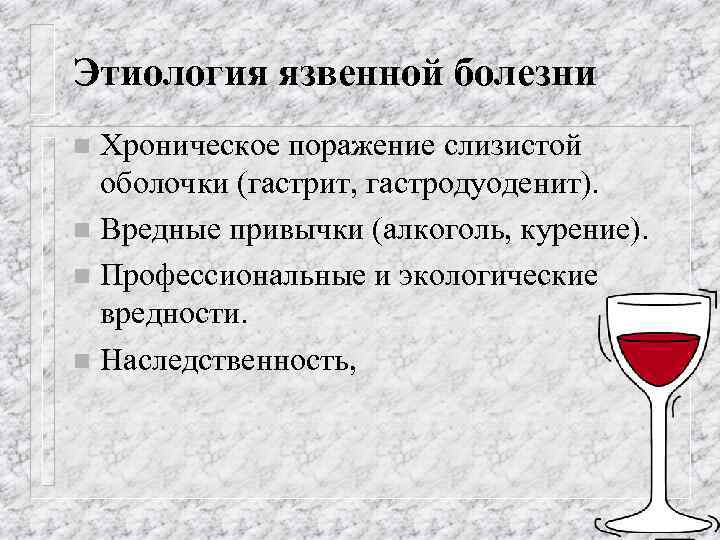 Этиология язвенной болезни

Хроническое поражение слизистой оболочки (гастрит, гастродуоденит).

Вредные привычки (алкоголь, курение).

Профессиональные и экологические вредности.

Наследственность,